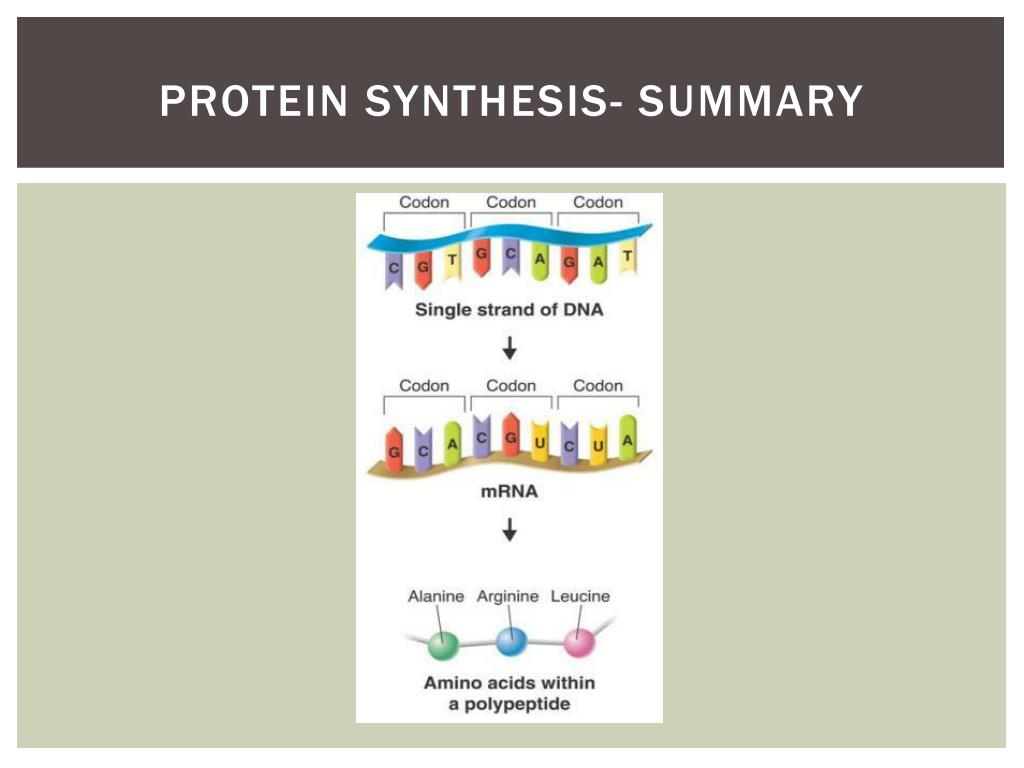 PROTEIN SYNTHESIS- SUMMARY

Codon Codon Codon

C G T G C A G A T

Single strand of DNA

Codon Codon Codon

G C A C G U C U A

mRNA

Alanine Arginine Leucine

Amino acids within a polypeptide